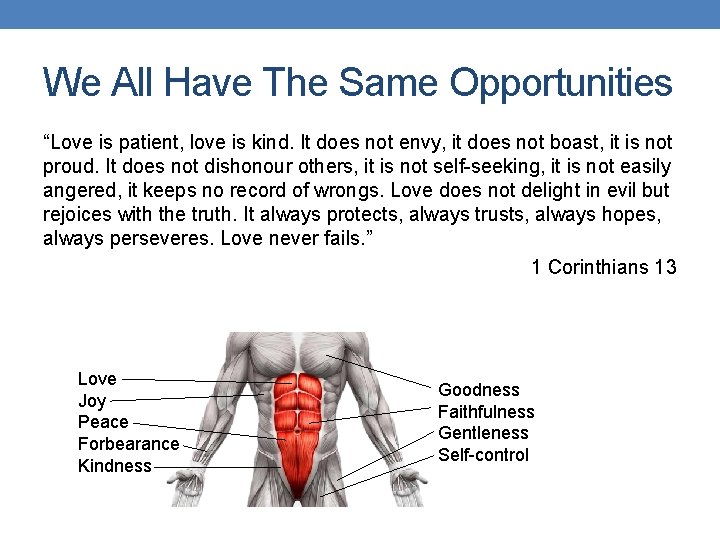 We All Have The Same Opportunities

“Love is patient, love is kind. It does not envy, it does not boast, it is not proud. It does not dishonour others, it is not self-seeking, it is not easily angered, it keeps no record of wrongs. Love does not delight in evil but rejoices with the truth. It always protects, always trusts, always hopes, always perseveres. Love never fails.”

1 Corinthians 13

Love
Joy
Peace
Forbearance
Kindness

Goodness
Faithfulness
Gentleness
Self-control